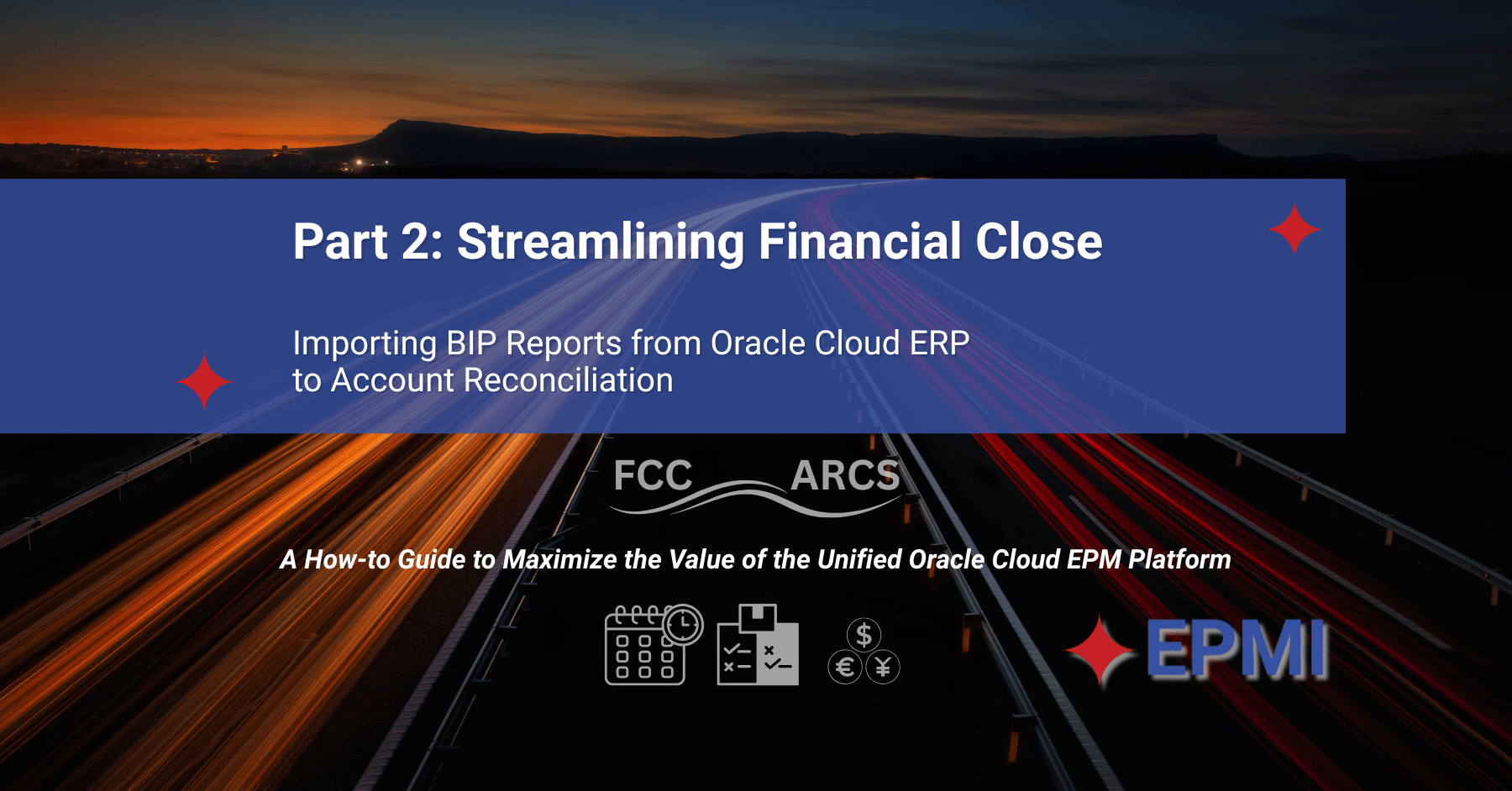 Part 2: Streamlining Financial Close

Importing BIP Reports from Oracle Cloud ERP to Account Reconciliation

FCC ARCS

A How-to Guide to Maximize the Value of the Unified Oracle Cloud EPM Platform

$ € ¥

EPMI